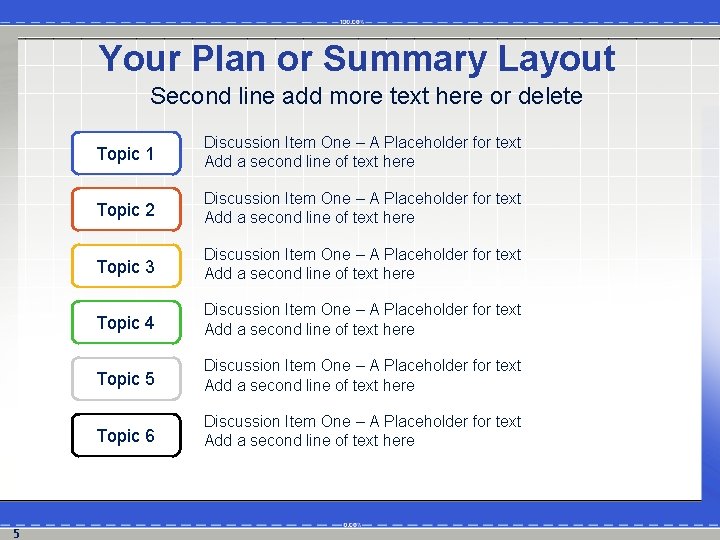 100.00%

Your Plan or Summary Layout

Second line add more text here or delete

Topic 1

Discussion Item One – A Placeholder for text
Add a second line of text here

Topic 2

Discussion Item One – A Placeholder for text
Add a second line of text here

Topic 3

Discussion Item One – A Placeholder for text
Add a second line of text here

Topic 4

Discussion Item One – A Placeholder for text
Add a second line of text here

Topic 5

Discussion Item One – A Placeholder for text
Add a second line of text here

Topic 6

Discussion Item One – A Placeholder for text
Add a second line of text here

0.00%

5